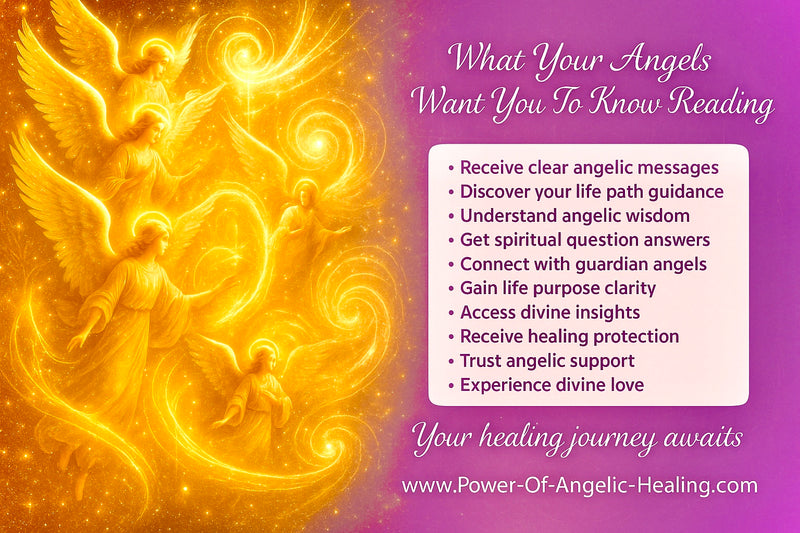 What Your Angels Want You To Know Reading

• Receive clear angelic messages
• Discover your life path guidance
• Understand angelic wisdom
• Get spiritual question answers
• Connect with guardian angels
• Gain life purpose clarity
• Access divine insights
• Receive healing protection
• Trust angelic support
• Experience divine love

Your healing journey awaits

www.Power-Of-Angelic-Healing.com